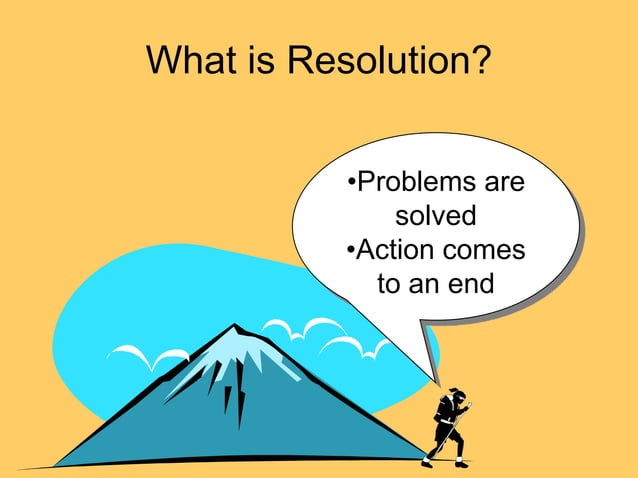 What is Resolution?

•Problems are solved
•Action comes to an end